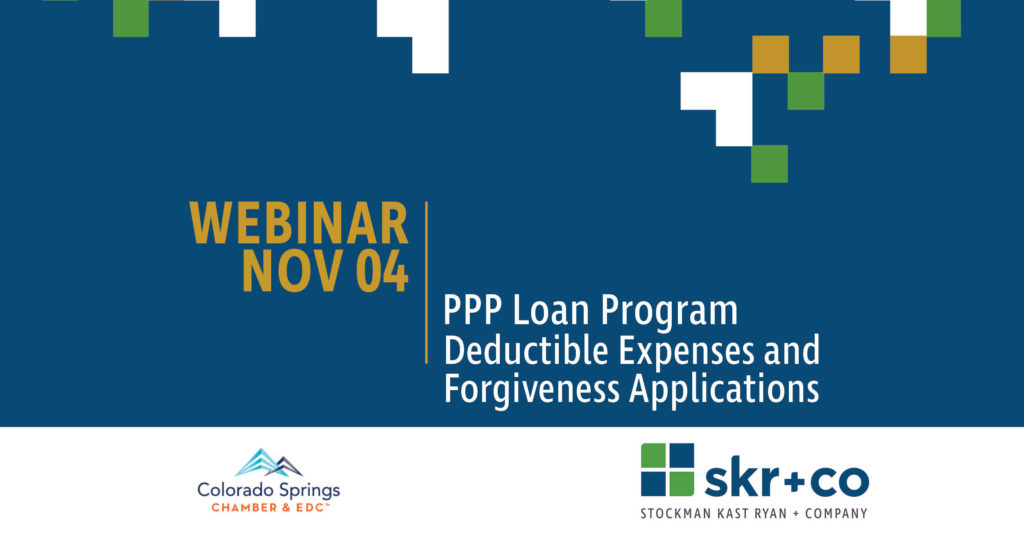 WEBINAR
NOV 04

PPP Loan Program
Deductible Expenses and
Forgiveness Applications

Colorado Springs
CHAMBER & EDC™

skr+co
STOCKMAN KAST RYAN + COMPANY